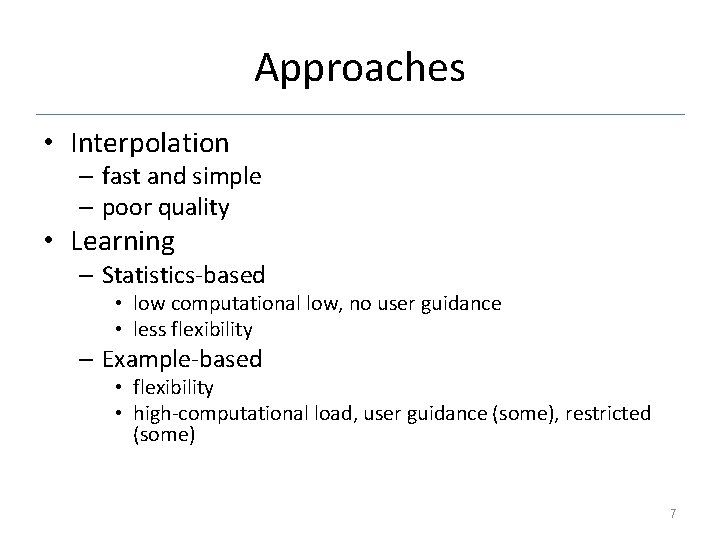 Approaches

• Interpolation
– fast and simple
– poor quality
• Learning
– Statistics-based
• low computational low, no user guidance
• less flexibility
– Example-based
• flexibility
• high-computational load, user guidance (some), restricted (some)

7